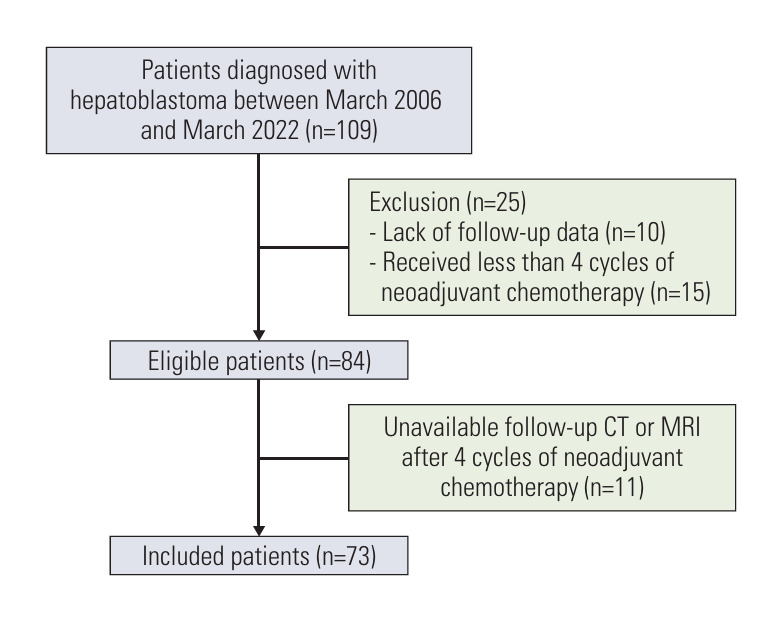 Patients diagnosed with hepatoblastoma between March 2006 and March 2022 (n=109)

Exclusion (n=25)
- Lack of follow-up data (n=10)
- Received less than 4 cycles of neoadjuvant chemotherapy (n=15)

Eligible patients (n=84)

Unavailable follow-up CT or MRI after 4 cycles of neoadjuvant chemotherapy (n=11)

Included patients (n=73)